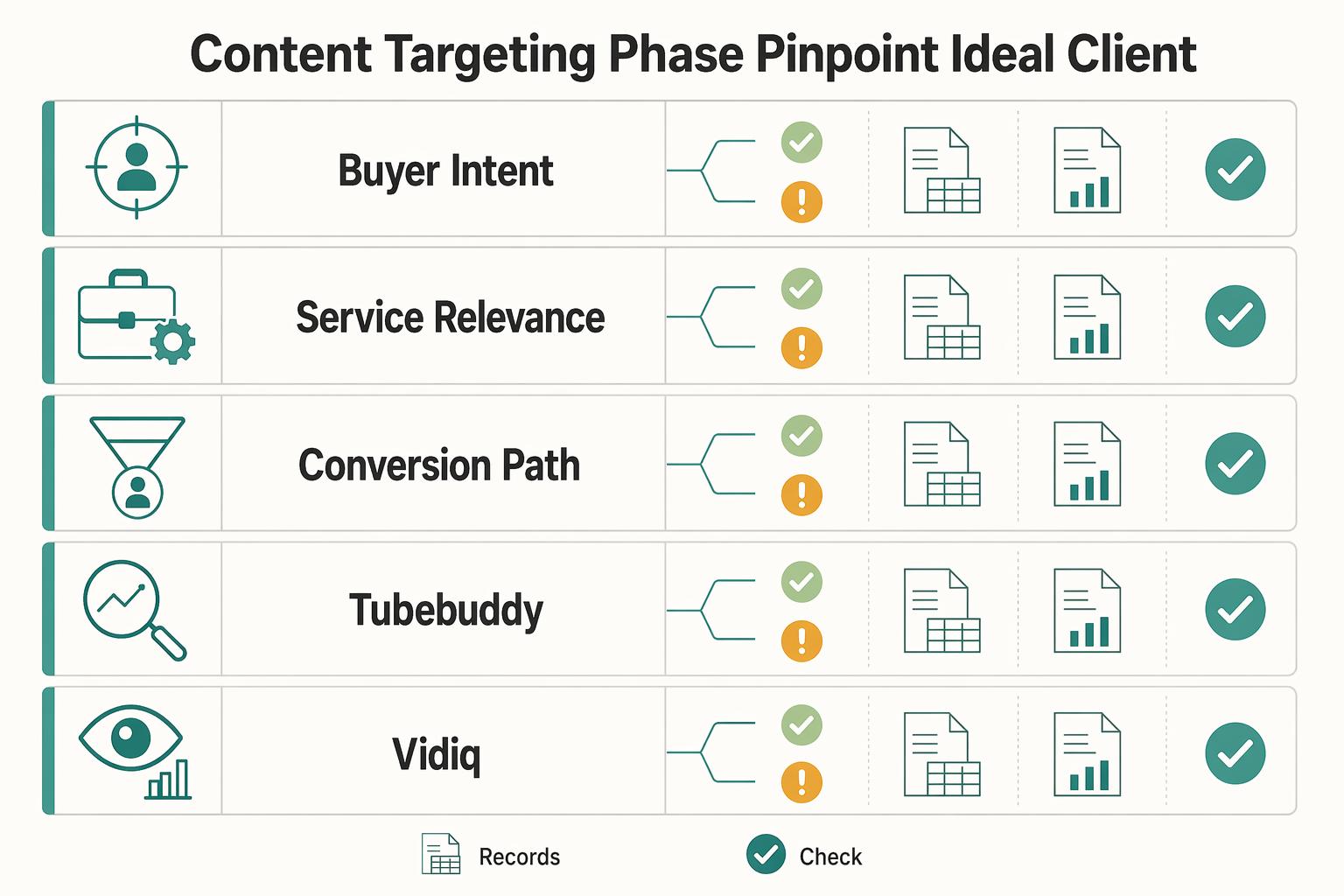 Content Targeting Phase Pinpoint Ideal Client

Buyer Intent

Service Relevance

Conversion Path

Tubebuddy

Vidiq

Records

Check